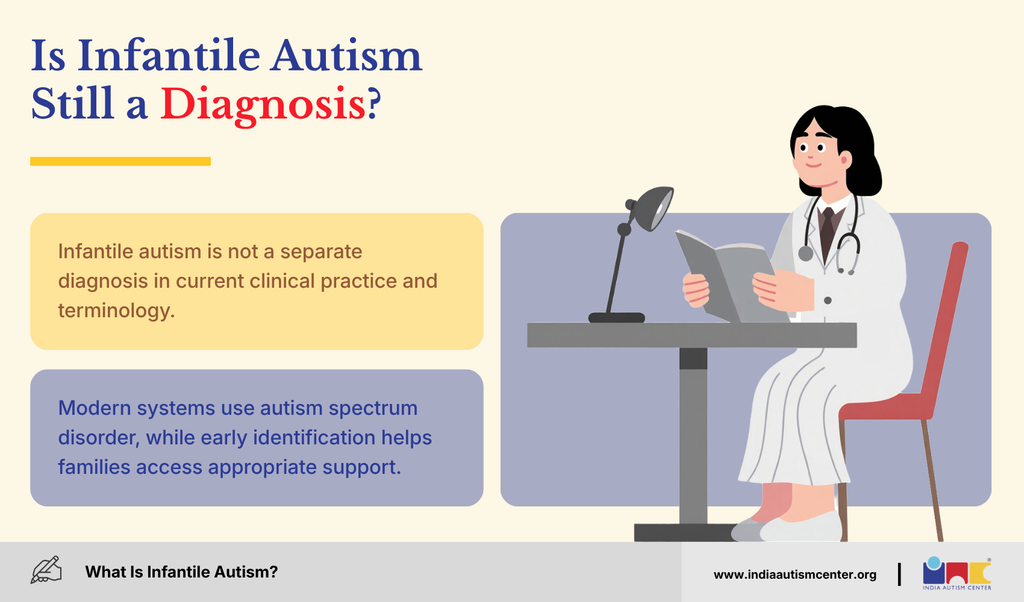 Is Infantile Autism Still a Diagnosis?

Infantile autism is not a separate diagnosis in current clinical practice and terminology.

Modern systems use autism spectrum disorder, while early identification helps families access appropriate support.

What Is Infantile Autism?

www.indiaautismcenter.org

INDIA AUTISM CENTER